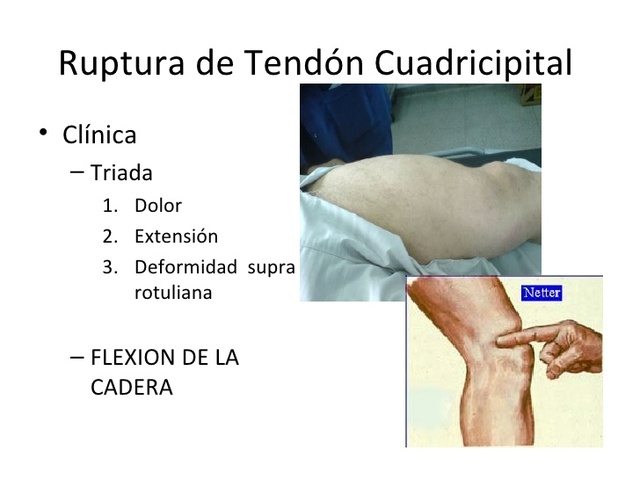 Ruptura de Tendón Cuadricipital

• Clínica
  – Triada
    1. Dolor
    2. Extensión
    3. Deformidad supra rotuliana

  – FLEXION DE LA CADERA

Netter